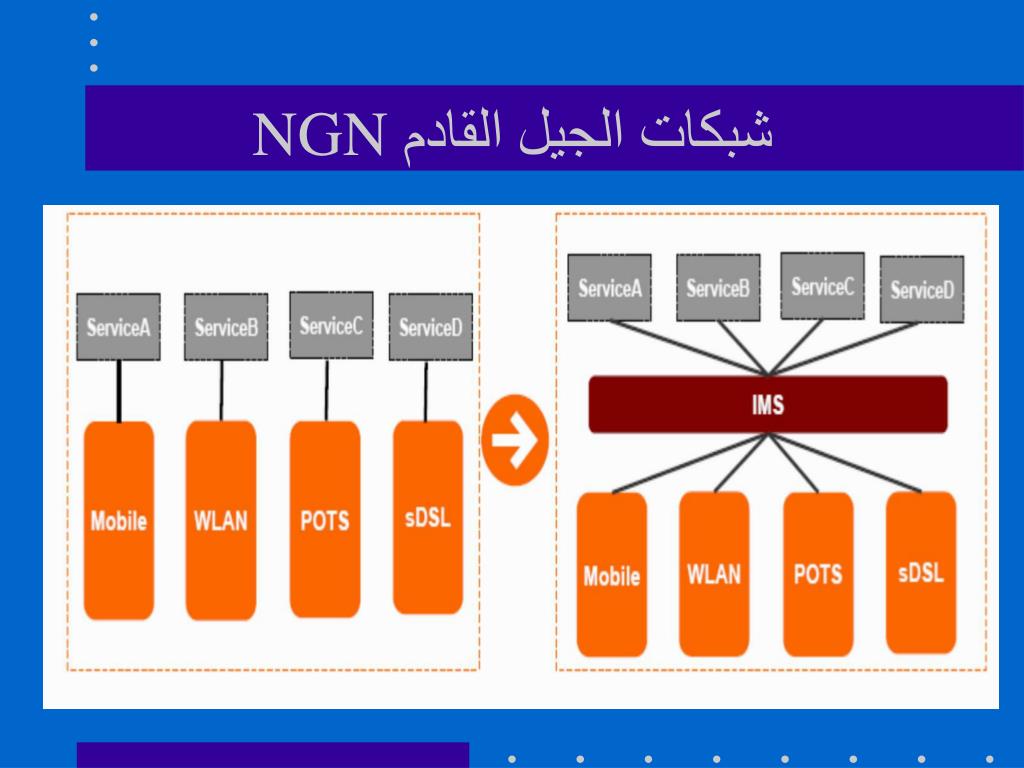 شبكات الجيل القادم NGN

ServiceA ServiceB ServiceC ServiceD

Mobile WLAN POTS sDSL

ServiceA ServiceB ServiceC ServiceD

IMS

Mobile WLAN POTS sDSL